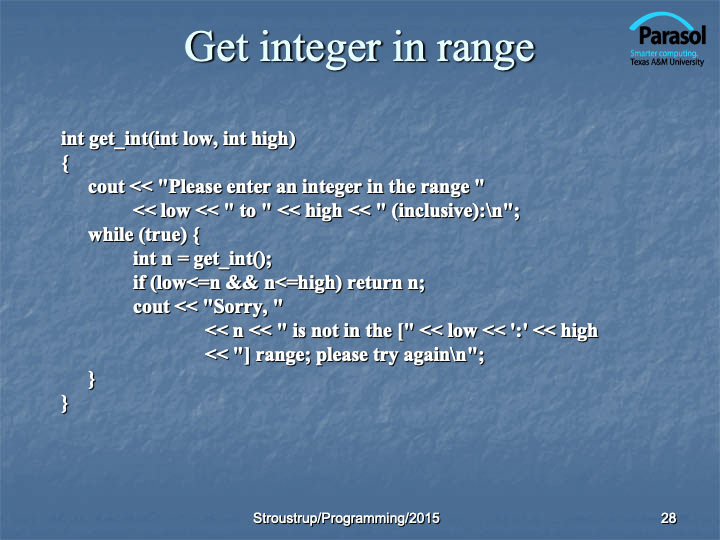 Get integer in range

Parasol
Smarter computing.
Texas A&M University

int get_int(int low, int high)
{
cout << "Please enter an integer in the range "
<< low << " to " << high << " (inclusive):\n";
while (true) {
int n = get_int();
if (low<=n && n<=high) return n;
cout << "Sorry, "
<< n << " is not in the [" << low << ':' << high
<< "] range; please try again\n";
}
}

Stroustrup/Programming/2015

28